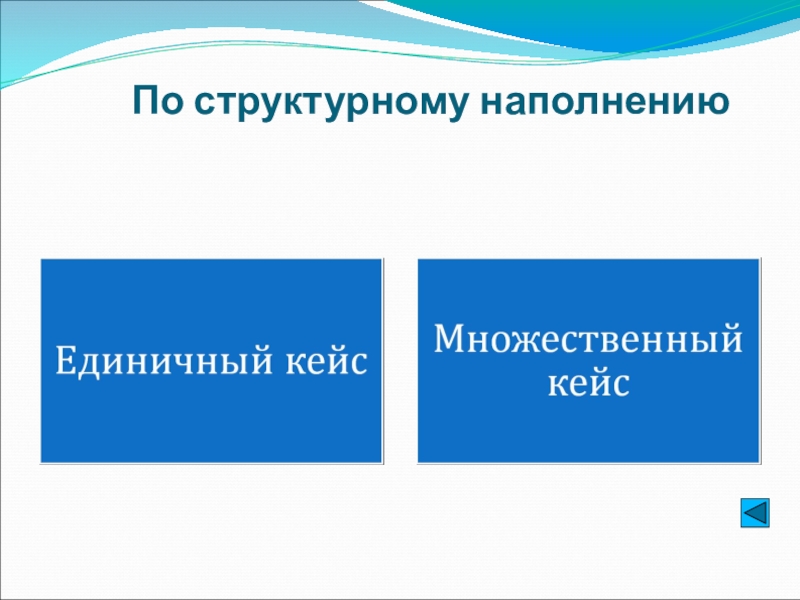 По структурному наполнению

Единичный кейс

Множественный кейс